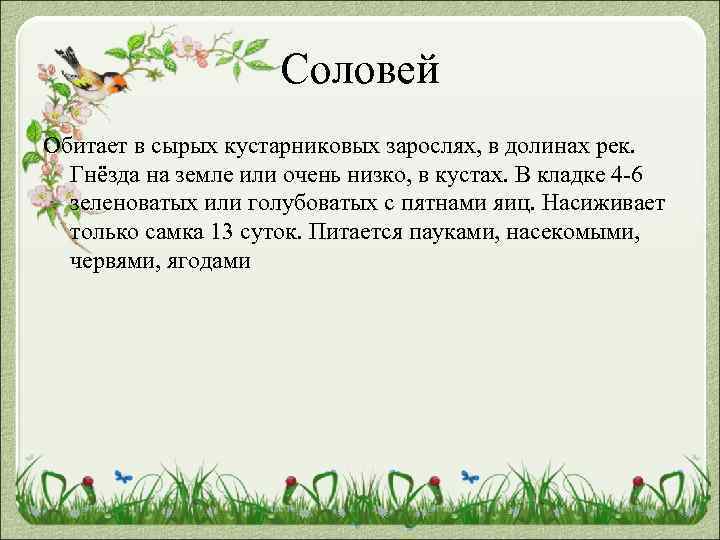 Соловей

Обитает в сырых кустарниковых зарослях, в долинах рек. Гнёзда на земле или очень низко, в кустах. В кладке 4-6 зеленоватых или голубоватых с пятнами яиц. Насиживает только самка 13 суток. Питается пауками, насекомыми, червями, ягодами